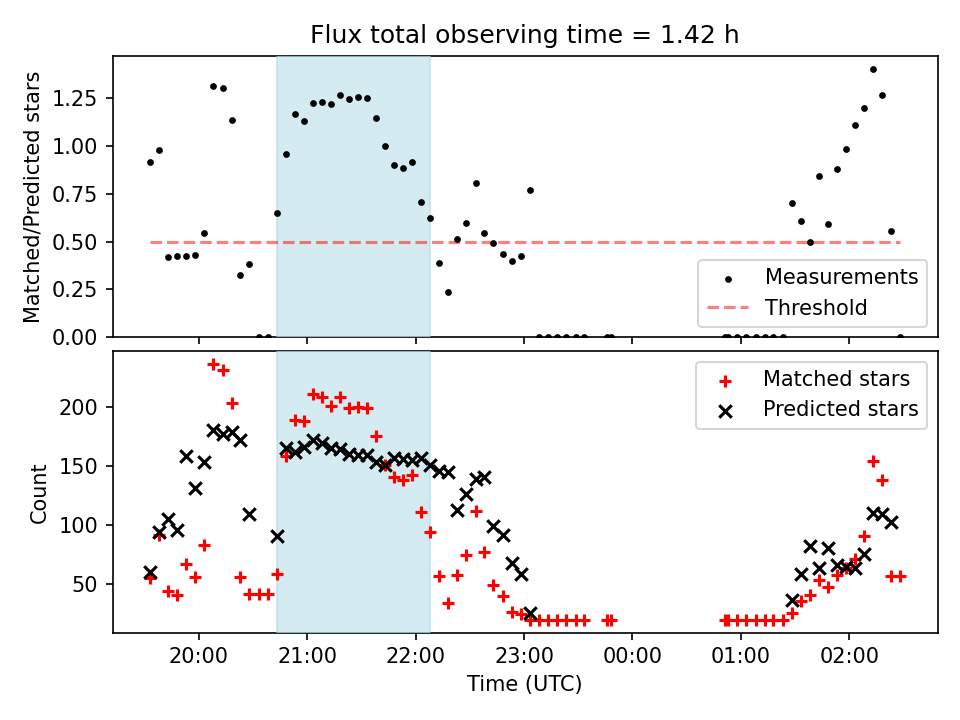 Flux total observing time = 1.42 h

Matched/Predicted stars

1.25
1.00
0.75
0.50
0.25
0.00

Measurements
Threshold

Count

200
150
100
50

Matched stars
Predicted stars

20:00 21:00 22:00 23:00 00:00 01:00 02:00

Time (UTC)